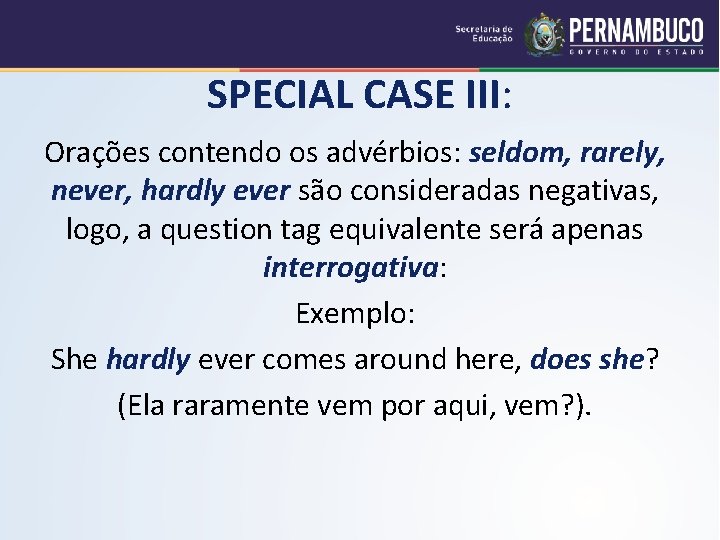 Secretaria de Educação PERNAMBUCO GOVERNO DO ESTADO

SPECIAL CASE III:

Orações contendo os advérbios: seldom, rarely, never, hardly ever são consideradas negativas, logo, a question tag equivalente será apenas interrogativa:

Exemplo:

She hardly ever comes around here, does she?

(Ela raramente vem por aqui, vem?).